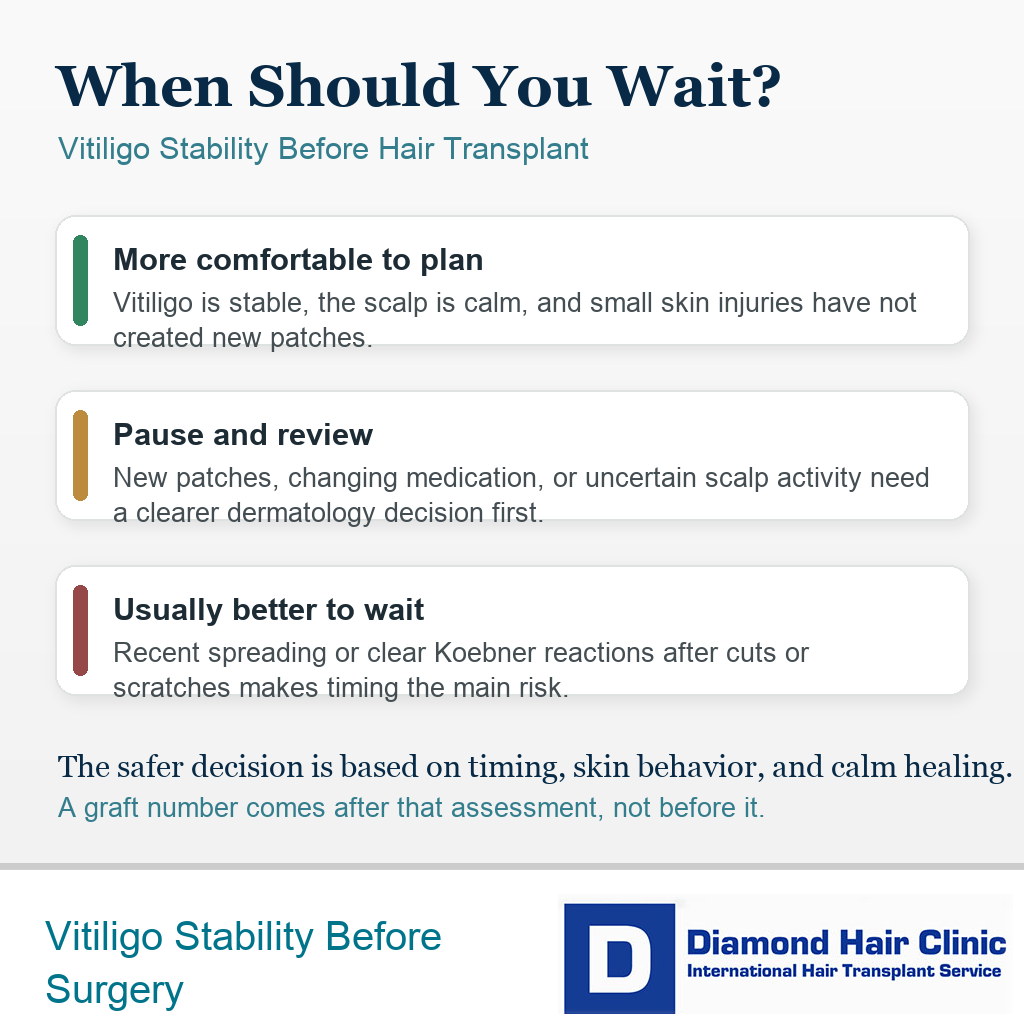 When Should You Wait?

Vitiligo Stability Before Hair Transplant

More comfortable to plan

Vitiligo is stable, the scalp is calm, and small skin injuries have not created new patches.

Pause and review

New patches, changing medication, or uncertain scalp activity need a clearer dermatology decision first.

Usually better to wait

Recent spreading or clear Koebner reactions after cuts or scratches makes timing the main risk.

The safer decision is based on timing, skin behavior, and calm healing.

A graft number comes after that assessment, not before it.

Vitiligo Stability Before Surgery

D

Diamond Hair Clinic

International Hair Transplant Service